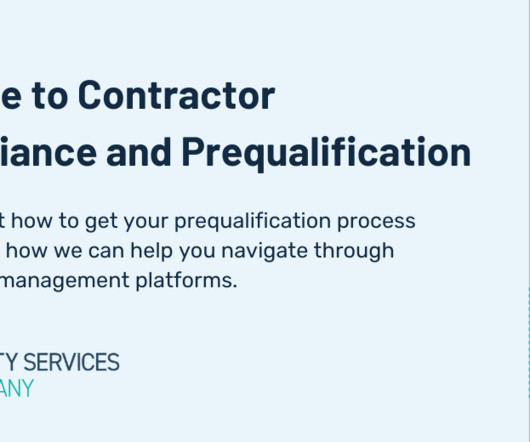 e to Contractor
iance and Prequalification

t how to get your prequalification process how we can help you navigate through management platforms.

TY SERVICES
ANY